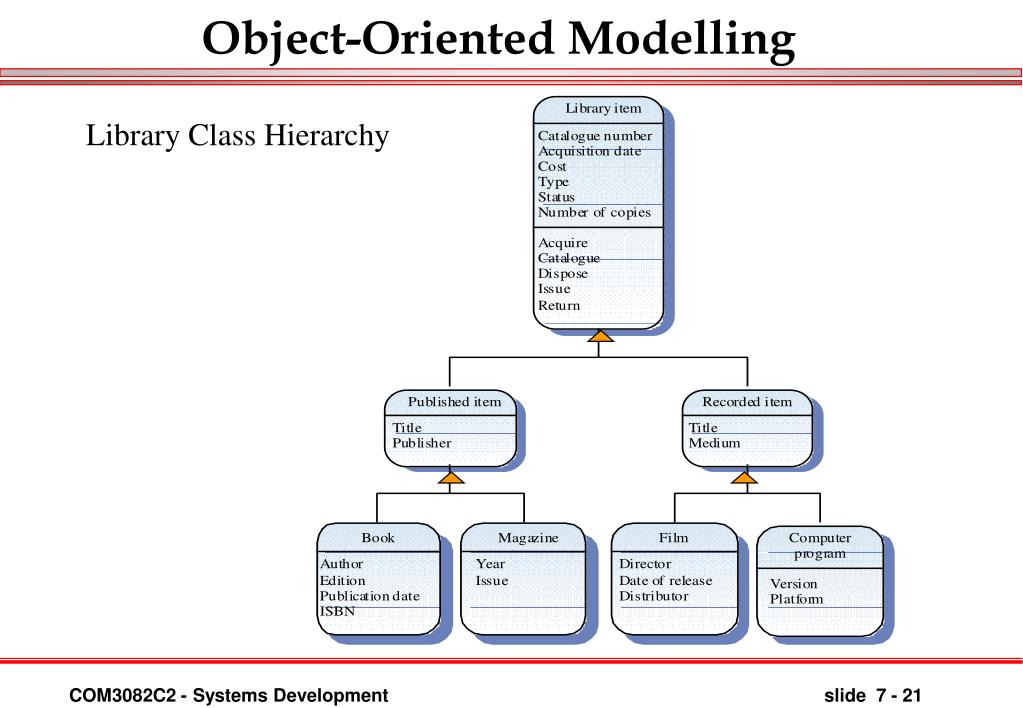 Object-Oriented Modelling

Library Class Hierarchy

Library item
Catalogue number
Acquisition date
Cost
Type
Status
Number of copies
Acquire
Catalogue
Dispose
Issue
Return

Published item
Title
Publisher

Recorded item
Title
Medium

Book
Author
Edition
Publication date
ISBN

Magazine
Year
Issue

Film
Director
Date of release
Distributor

Computer program
Version
Platform

COM3082C2 - Systems Development

slide 7 - 21